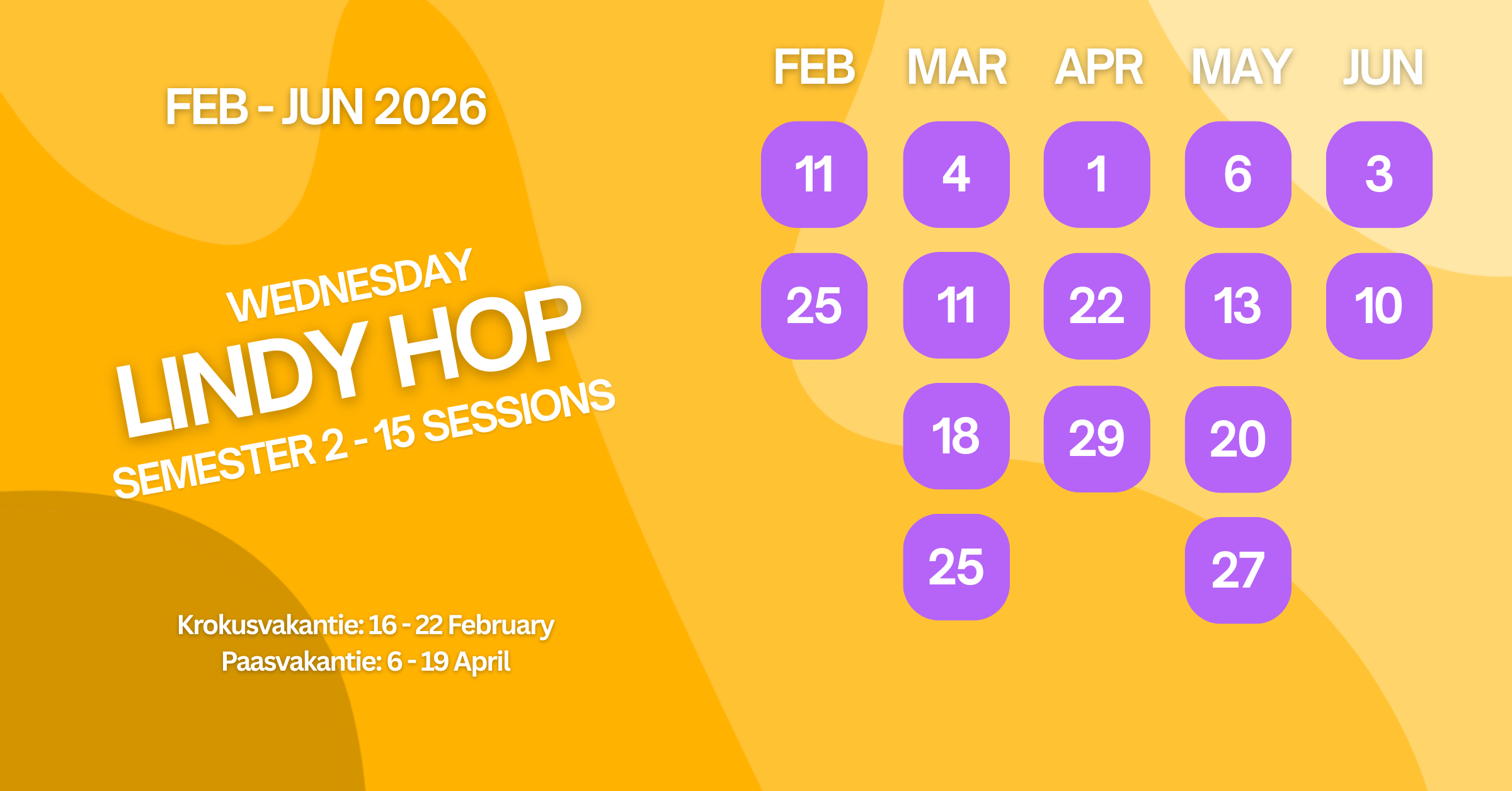 FEB - JUN 2026

WEDNESDAY
LINDY HOP
SEMESTER 2 - 15 SESSIONS

Krokusvakantie: 16 - 22 February
Paasvakantie: 6 - 19 April

| FEB | MAR | APR | MAY | JUN |
|---|---|---|---|---|
| 11 | 4 | 1 | 6 | 3 |
| 25 | 11 | 22 | 13 | 10 |
| | 18 | 29 | 20 | |
| | 25 | | 27 | |